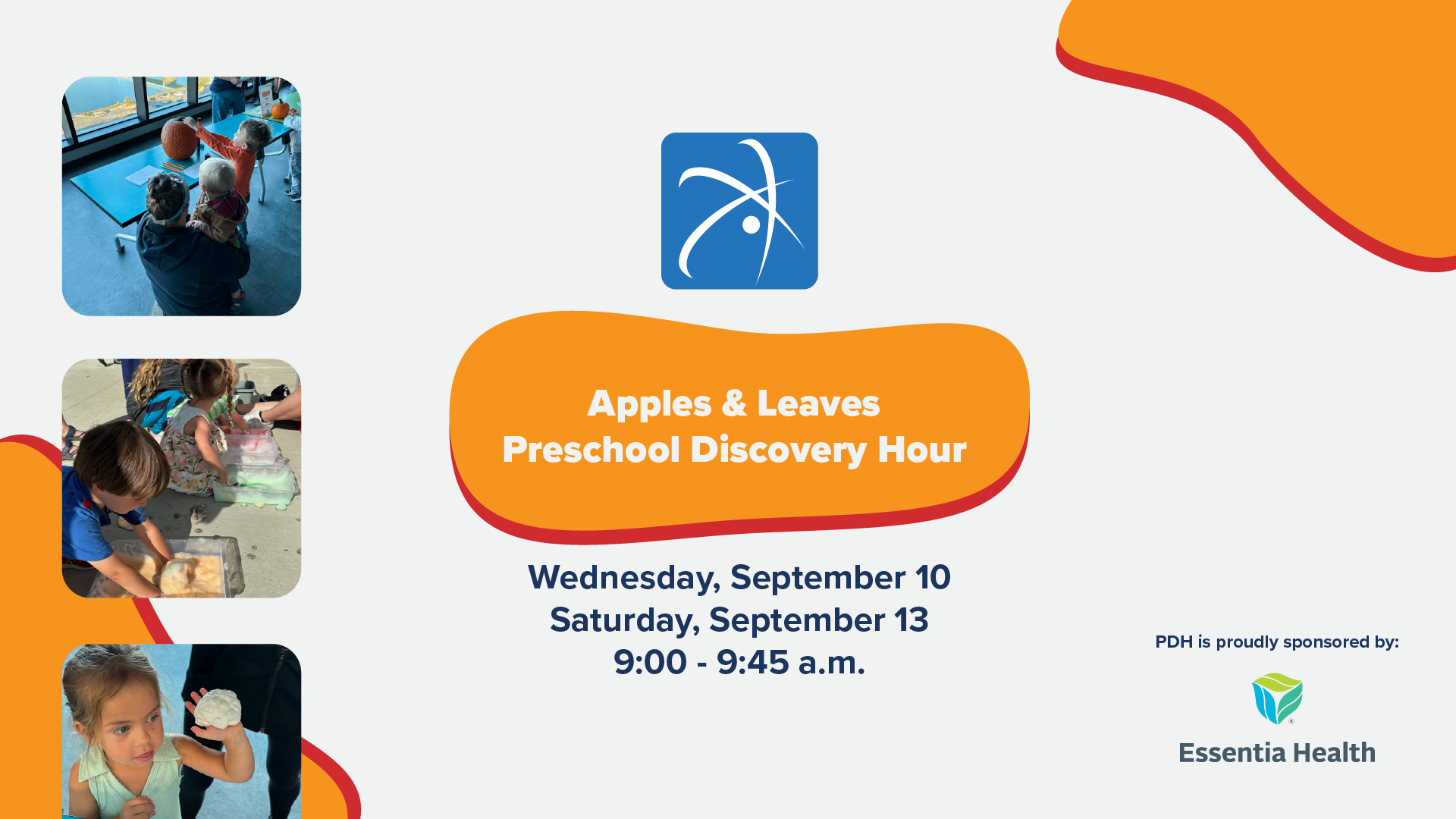 Apples & Leaves
Preschool Discovery Hour

Wednesday, September 10
Saturday, September 13
9:00 - 9:45 a.m.

PDH is proudly sponsored by:

Essentia Health